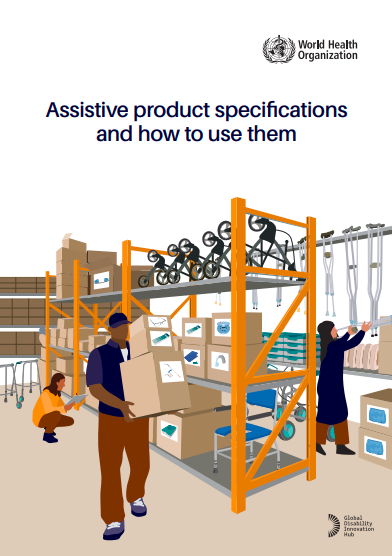 World Health Organization

Assistive product specifications and how to use them

Global Disability Innovation Hub